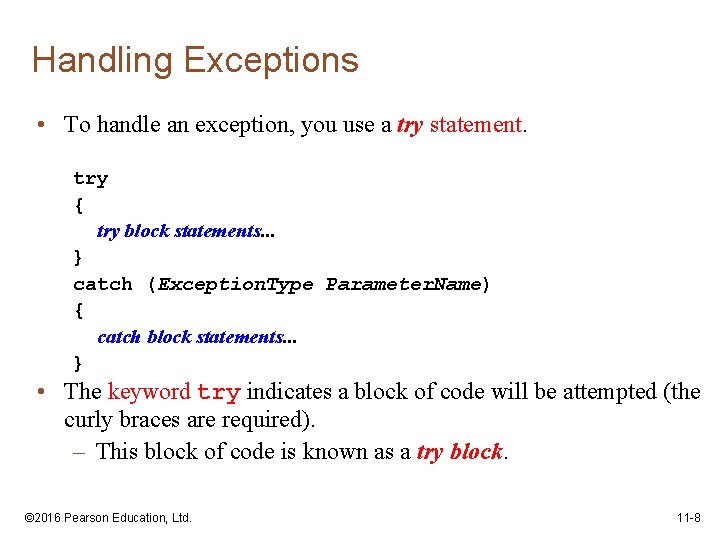 Handling Exceptions

• To handle an exception, you use a try statement.

try
{
  try block statements...
}
catch (ExceptionType ParameterName)
{
  catch block statements...
}

• The keyword try indicates a block of code will be attempted (the curly braces are required).
  – This block of code is known as a try block.

©2016 Pearson Education, Ltd.

11-8